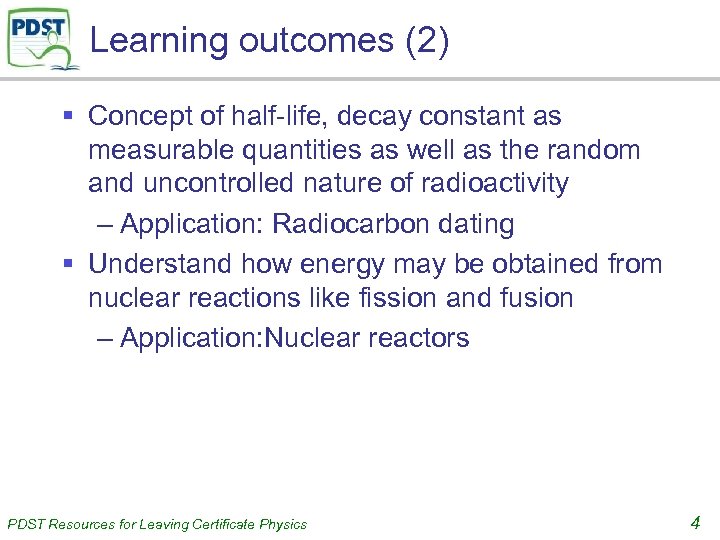 PDST

Learning outcomes (2)

▪ Concept of half-life, decay constant as measurable quantities as well as the random and uncontrolled nature of radioactivity

– Application: Radiocarbon dating

▪ Understand how energy may be obtained from nuclear reactions like fission and fusion

– Application:Nuclear reactors

PDST Resources for Leaving Certificate Physics

4